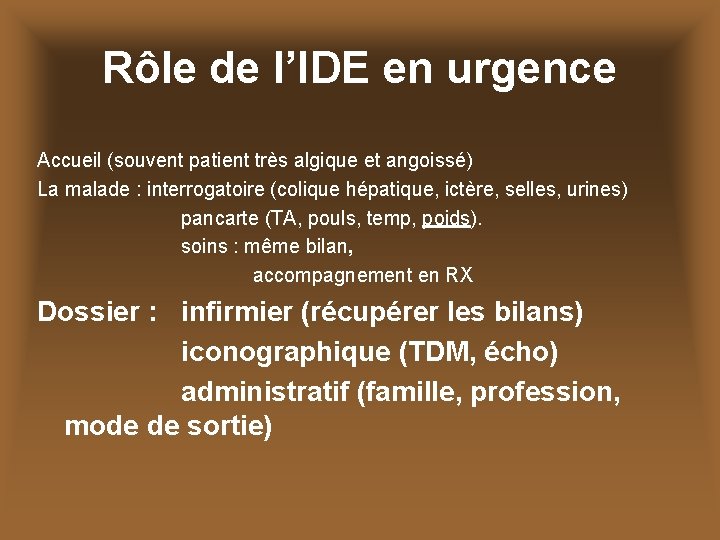 Rôle de l’IDE en urgence

Accueil (souvent patient très algique et angoissé)
La malade : interrogatoire (colique hépatique, ictère, selles, urines)
pancarte (TA, pouls, temp, poids).
soins : même bilan,
accompagnement en RX

Dossier : infirmier (récupérer les bilans)
iconographique (TDM, écho)
administratif (famille, profession, mode de sortie)